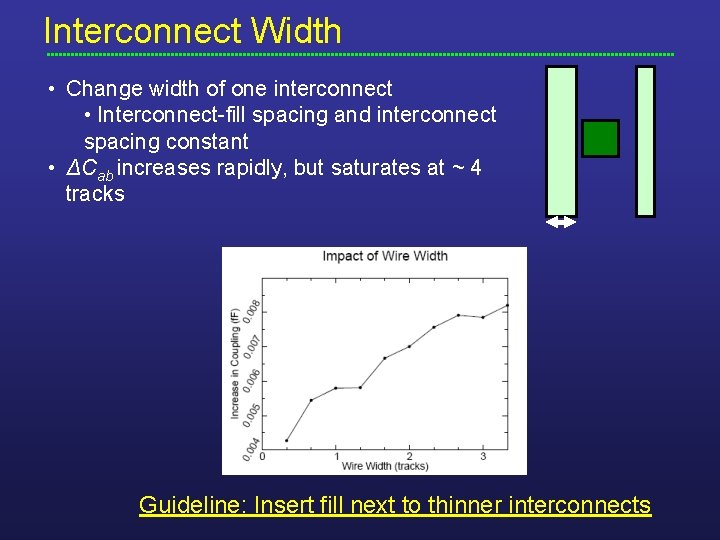 Interconnect Width

• Change width of one interconnect
  • Interconnect-fill spacing and interconnect spacing constant
• $\Delta C_{ab}$ increases rapidly, but saturates at ~ 4 tracks

Impact of Wire Width

Increase in Coupling (fF)

0.004
0.005
0.006
0.007
0.008

0
1
2
3

Wire Width (tracks)

Guideline: Insert fill next to thinner interconnects